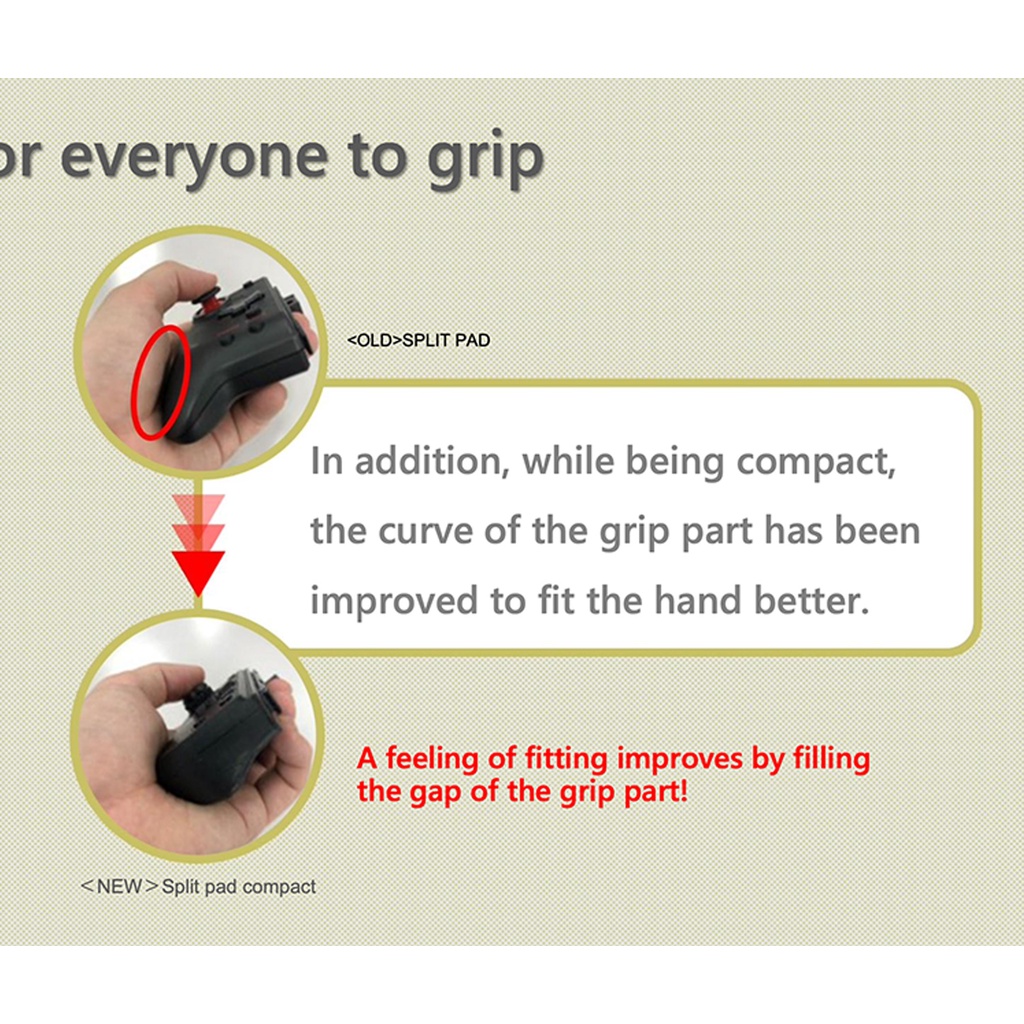 or everyone to grip

<OLD>SPLIT PAD

In addition, while being compact, the curve of the grip part has been improved to fit the hand better.

A feeling of fitting improves by filling the gap of the grip part!

＜NEW＞Split pad compact